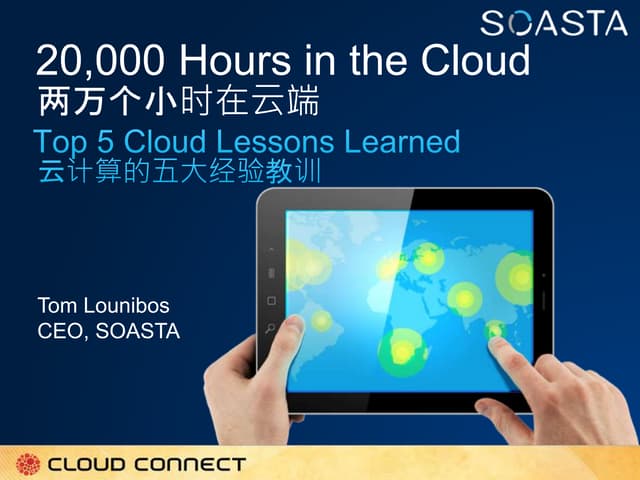 SOASTA

20,000 Hours in the Cloud
两万个小时在云端

Top 5 Cloud Lessons Learned
云计算的五大经验教训

Tom Lounibos
CEO, SOASTA

CLOUD CONNECT